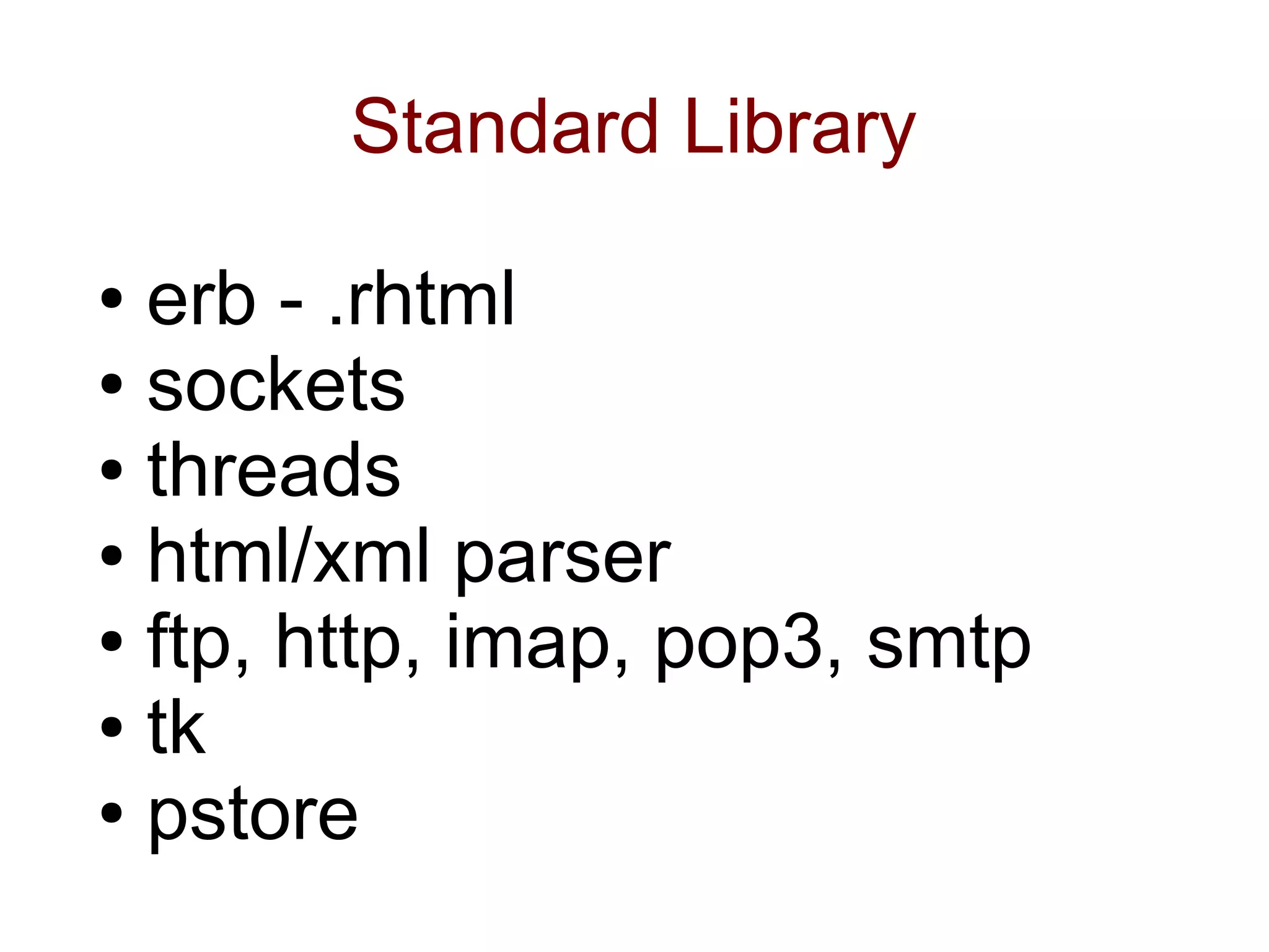 Standard Library

• erb - .rhtml
• sockets
• threads
• html/xml parser
• ftp, http, imap, pop3, smtp
• tk
• pstore